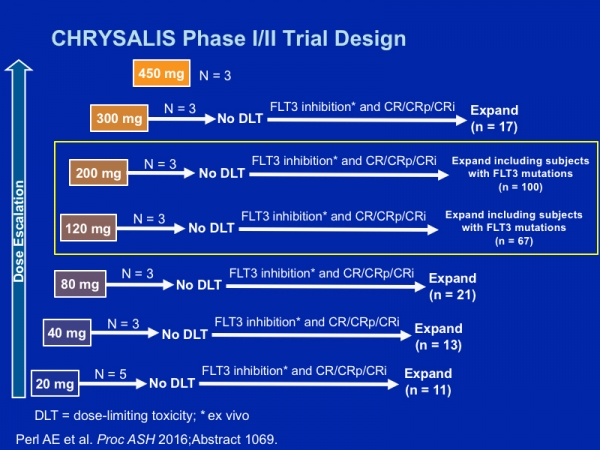 CHRYSALIS Phase I/II Trial Design

Dose Escalation

450 mg N = 3

300 mg N = 3 No DLT FLT3 inhibition* and CR/CRp/CRi Expand (n = 17)

200 mg N = 3 No DLT FLT3 inhibition* and CR/CRp/CRi Expand including subjects with FLT3 mutations (n = 100)

120 mg N = 3 No DLT FLT3 inhibition* and CR/CRp/CRi Expand including subjects with FLT3 mutations (n = 67)

80 mg N = 3 No DLT FLT3 inhibition* and CR/CRp/CRi Expand (n = 21)

40 mg N = 3 No DLT FLT3 inhibition* and CR/CRp/CRi Expand (n = 13)

20 mg N = 5 No DLT FLT3 inhibition* and CR/CRp/CRi Expand (n = 11)

DLT = dose-limiting toxicity; * ex vivo

Perl AE et al. Proc ASH 2016;Abstract 1069.